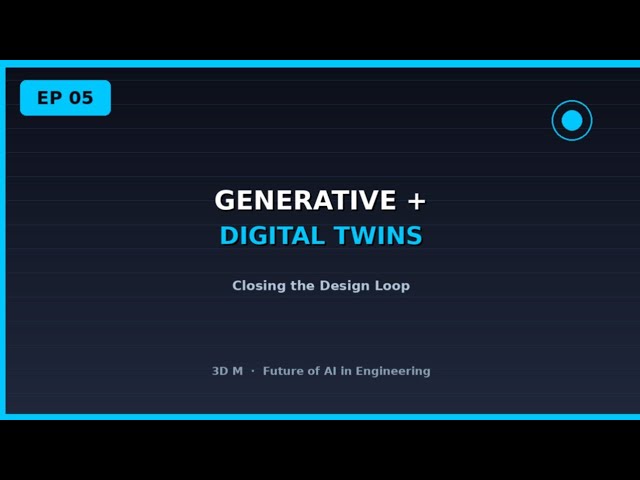 EP 05

GENERATIVE +
DIGITAL TWINS

Closing the Design Loop

3D M · Future of AI in Engineering